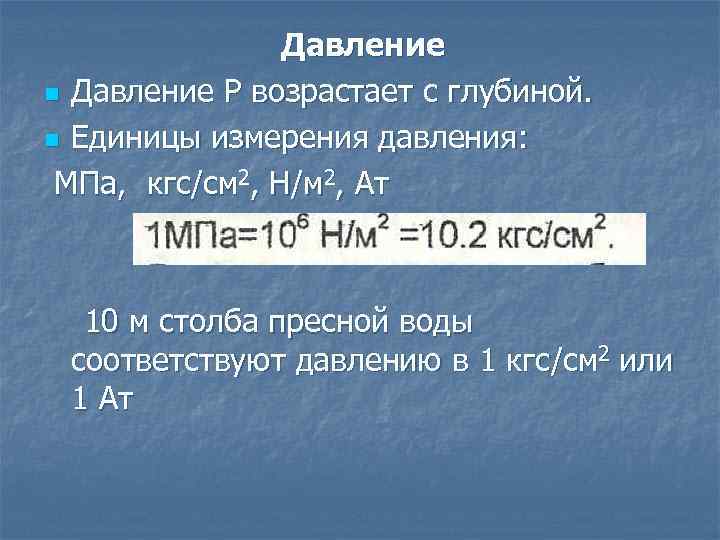 Давление

Давление Р возрастает с глубиной.

Единицы измерения давления:

МПа, кгс/см$^2$, Н/м$^2$, Ат

1МПа=$10^6$ Н/м$^2$ =10.2 кгс/см$^2$.

10 м столба пресной воды соответствуют давлению в 1 кгс/см$^2$ или 1 Ат